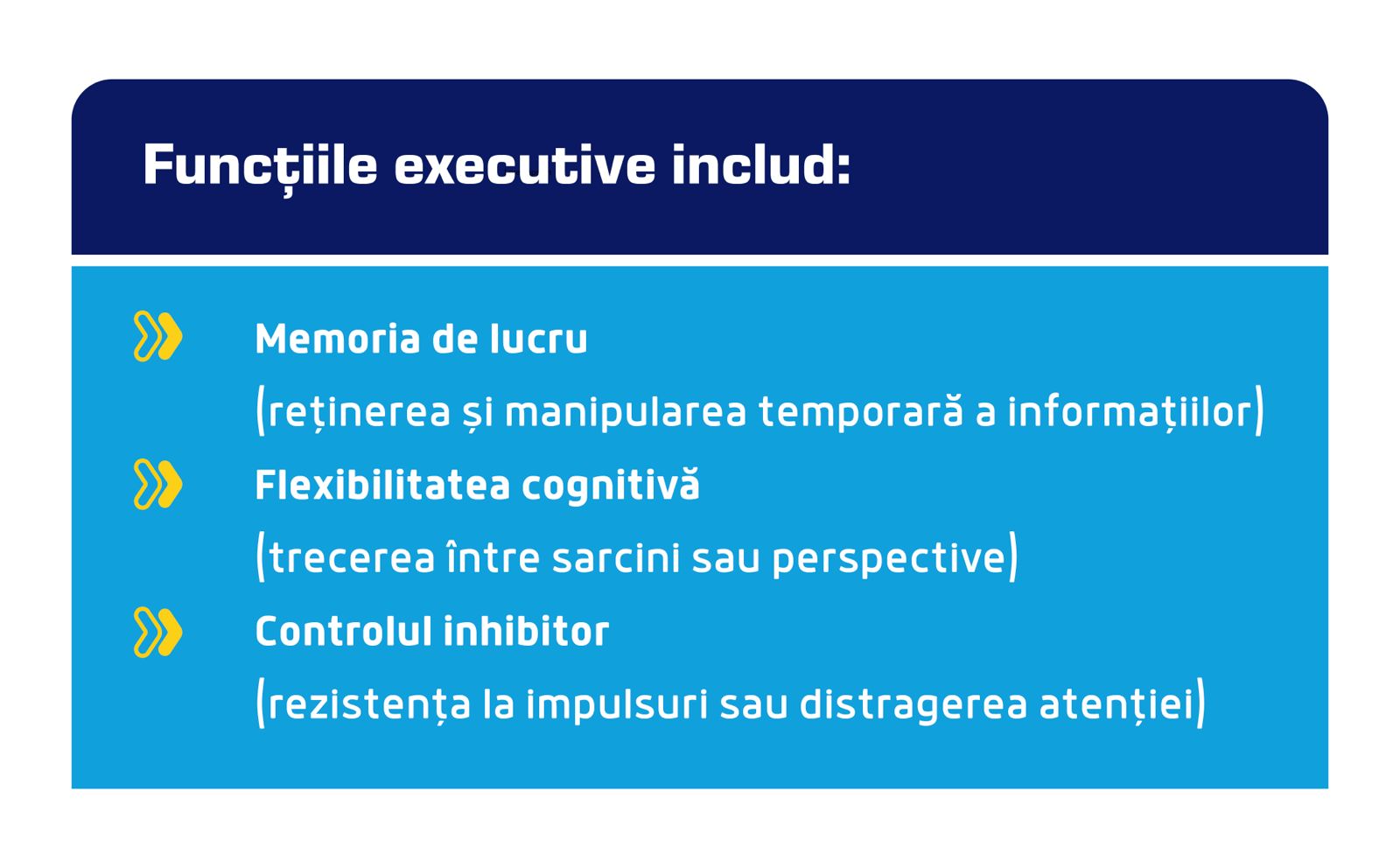 Funcțiile executive includ:

Memoria de lucru
(reținerea și manipularea temporară a informațiilor)

Flexibilitatea cognitivă
(trecerea între sarcini sau perspective)

Controlul inhibitor
(rezistența la impulsuri sau distragerea atenției)